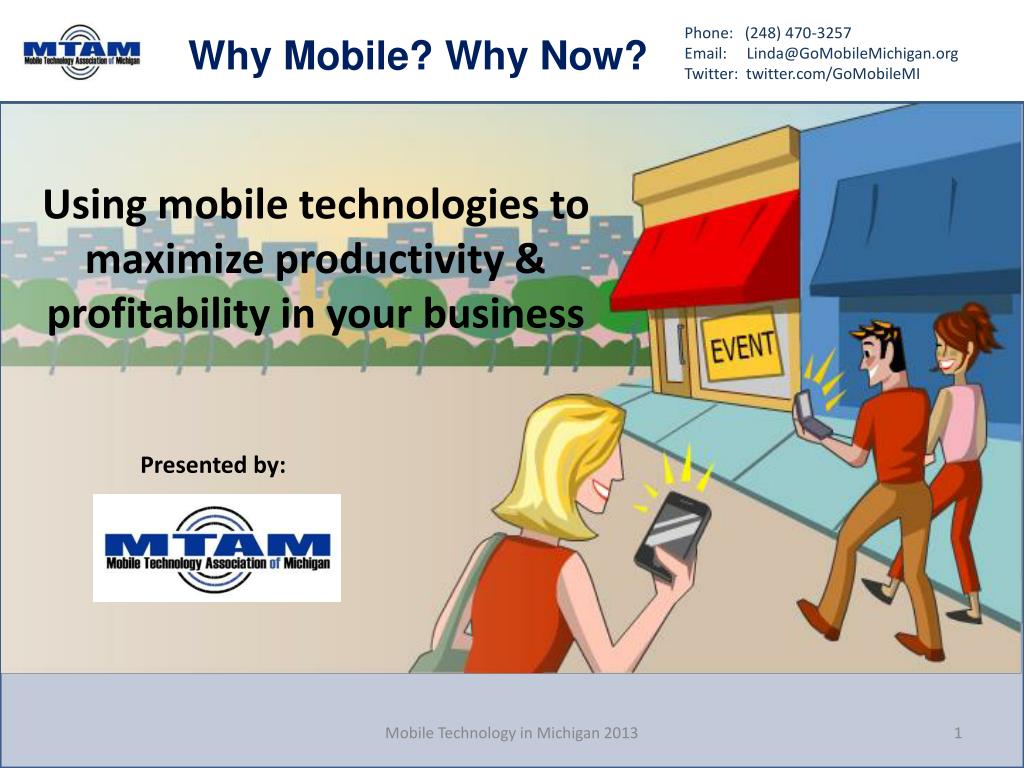 MTAM
Mobile Technology Association of Michigan

Why Mobile? Why Now?

Phone: (248) 470-3257
Email: Linda@GoMobileMichigan.org
Twitter: twitter.com/GoMobileMI

Using mobile technologies to maximize productivity & profitability in your business

EVENT

Presented by:

MTAM
Mobile Technology Association of Michigan

Mobile Technology in Michigan 2013

1